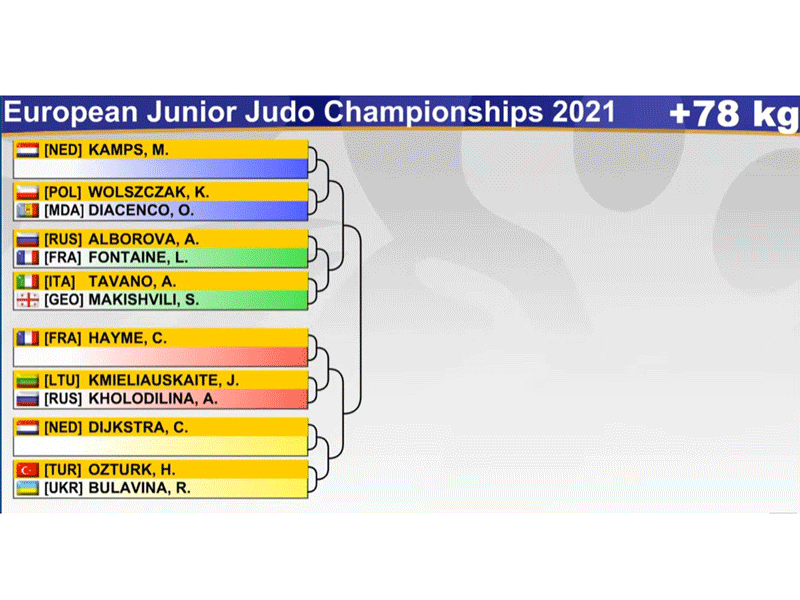 European Junior Judo Championships 2021 +78 kg

[NED] KAMPS, M.

[POL] WOLSZCZAK, K.
[MDA] DIACENCO, O.

[RUS] ALBOROVA, A.
[FRA] FONTAINE, L.

[ITA] TAVANO, A.
[GEO] MAKISHVILI, S.

[FRA] HAYME, C.

[LTU] KMIELIAUSKAITE, J.
[RUS] KHOLODILINA, A.

[NED] DIJKSTRA, C.

[TUR] OZTURK, H.
[UKR] BULAVINA, R.